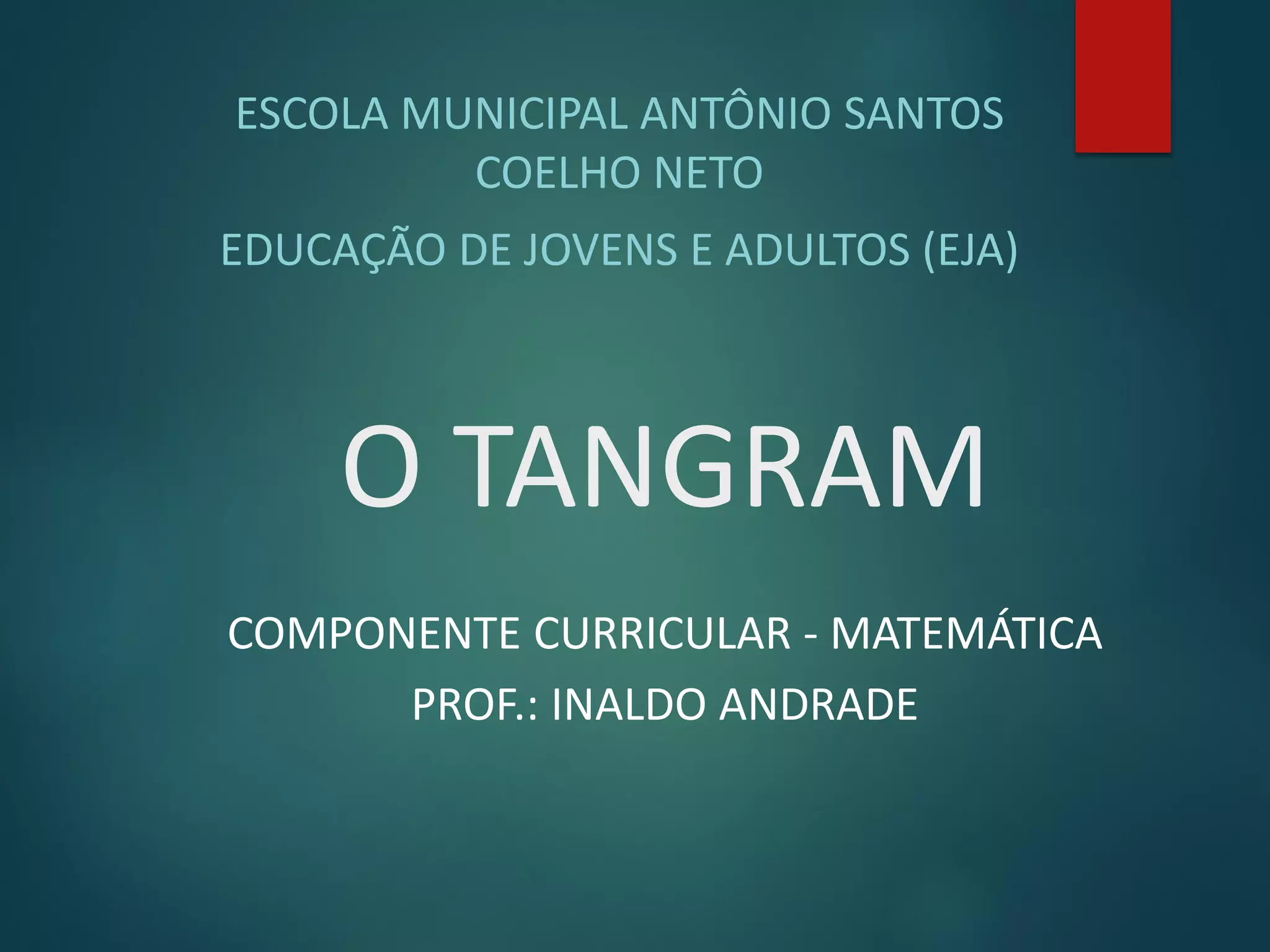 ESCOLA MUNICIPAL ANTÔNIO SANTOS COELHO NETO

EDUCAÇÃO DE JOVENS E ADULTOS (EJA)

O TANGRAM

COMPONENTE CURRICULAR - MATEMÁTICA

PROF.: INALDO ANDRADE